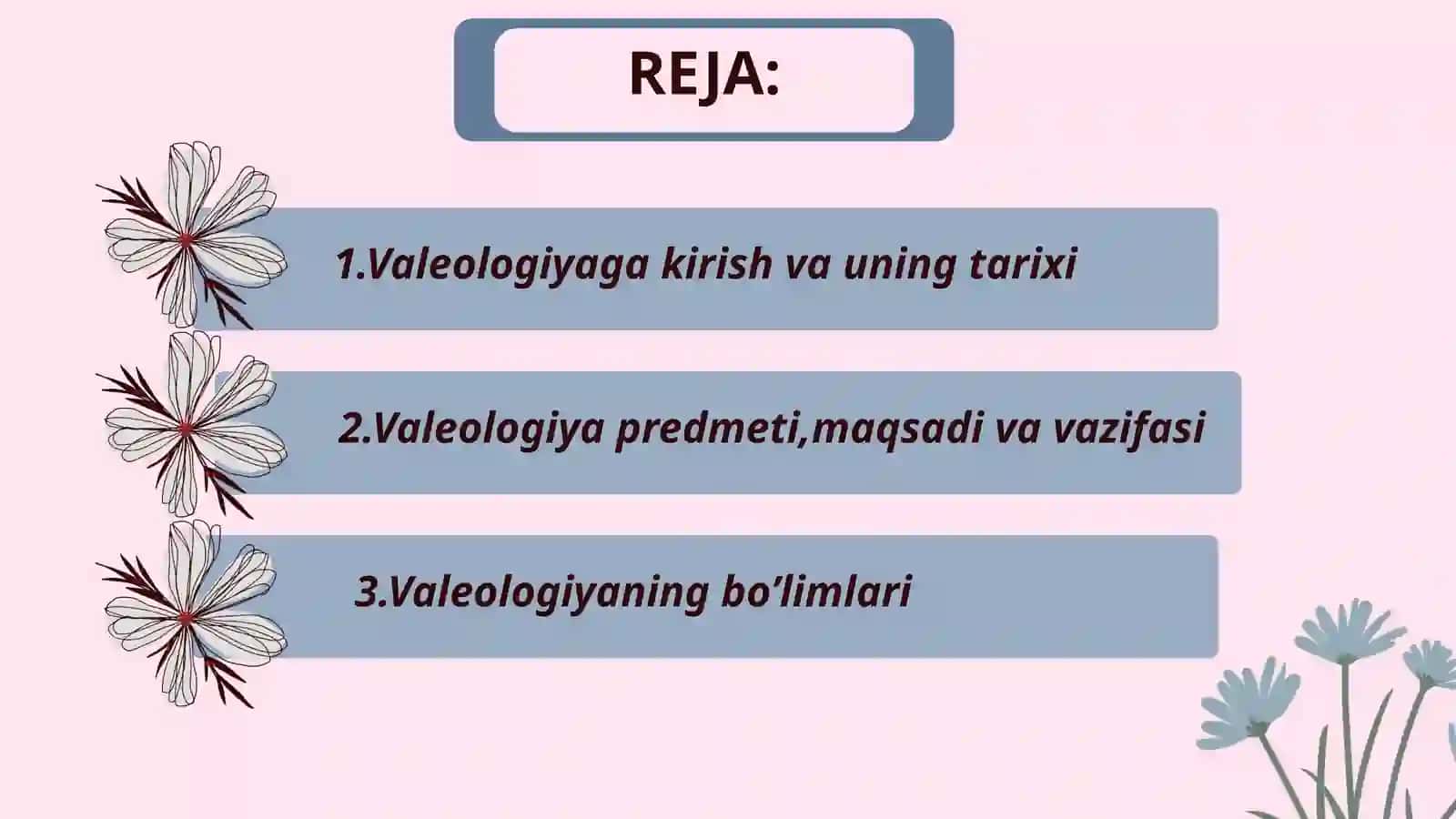 REJA:

1.Valeologiyaga kirish va uning tarixi

2.Valeologiya predmeti,maqsadi va vazifasi

3.Valeologiyaning bo’limlari